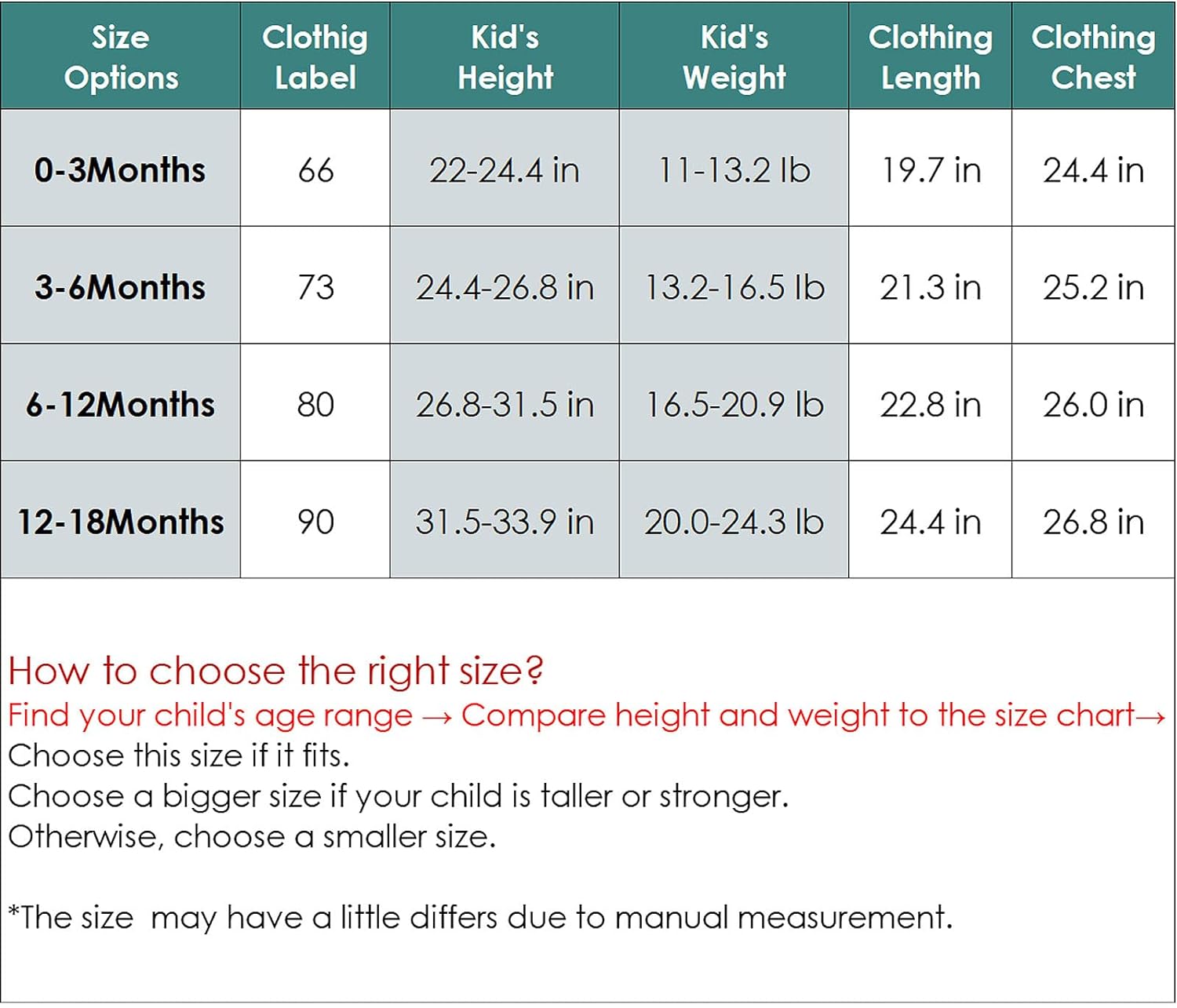 | Size Options | Clothig Label | Kid's Height | Kid's Weight | Clothing Length | Clothing Chest |
|---|---|---|---|---|---|
| 0-3Months | 66 | 22-24.4 in | 11-13.2 lb | 19.7 in | 24.4 in |
| 3-6Months | 73 | 24.4-26.8 in | 13.2-16.5 lb | 21.3 in | 25.2 in |
| 6-12Months | 80 | 26.8-31.5 in | 16.5-20.9 lb | 22.8 in | 26.0 in |
| 12-18Months | 90 | 31.5-33.9 in | 20.0-24.3 lb | 24.4 in | 26.8 in |

How to choose the right size?
Find your child's age range → Compare height and weight to the size chart→
Choose this size if it fits.
Choose a bigger size if your child is taller or stronger.
Otherwise, choose a smaller size.

*The size may have a little differs due to manual measurement.